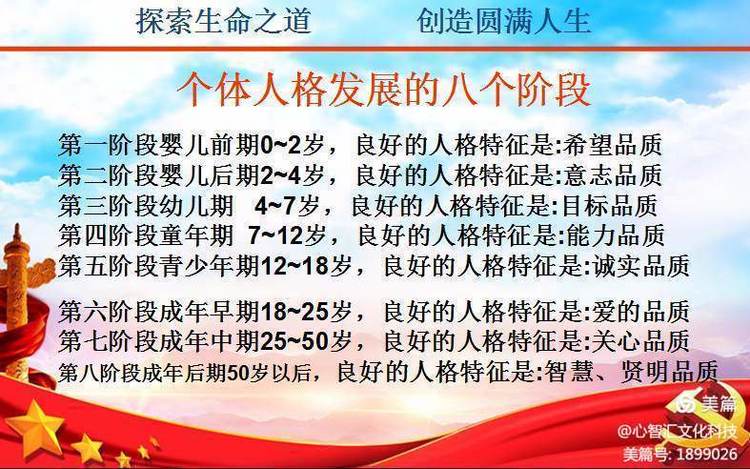 探索生命之道　　创造圆满人生

个体人格发展的八个阶段

第一阶段婴儿前期0~2岁，良好的人格特征是:希望品质
第二阶段婴儿后期2~4岁，良好的人格特征是:意志品质
第三阶段幼儿期　4~7岁，良好的人格特征是:目标品质
第四阶段童年期　7~12岁，良好的人格特征是:能力品质
第五阶段青少年期12~18岁，良好的人格特征是:诚实品质

第六阶段成年早期18~25岁，良好的人格特征是:爱的品质
第七阶段成年中期25~50岁，良好的人格特征是:关心品质
第八阶段成年后期50岁以后，良好的人格特征是:智慧、贤明品质

美篇
@心智汇文化科技
美篇号: 1899026